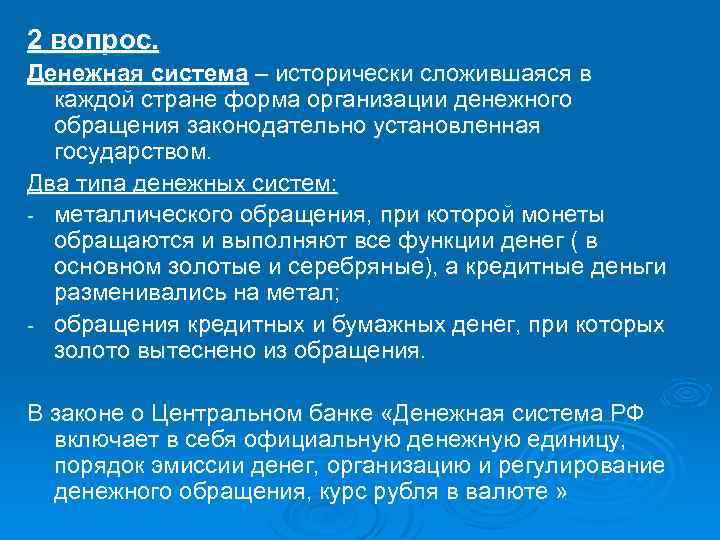 2 вопрос.

Денежная система – исторически сложившаяся в каждой стране форма организации денежного обращения законодательно установленная государством.

Два типа денежных систем:

- металлического обращения, при которой монеты обращаются и выполняют все функции денег ( в основном золотые и серебряные), а кредитные деньги разменивались на метал;
- обращения кредитных и бумажных денег, при которых золото вытеснено из обращения.

В законе о Центральном банке «Денежная система РФ включает в себя официальную денежную единицу, порядок эмиссии денег, организацию и регулирование денежного обращения, курс рубля в валюте »